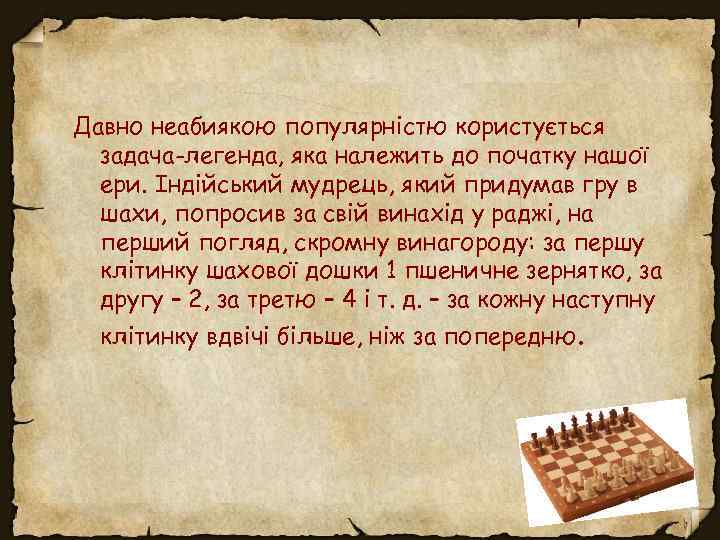 Давно неабиякою популярністю користується задача-легенда, яка належить до початку нашої ери. Індійський мудрець, який придумав гру в шахи, попросив за свій винахід у раджі, на перший погляд, скромну винагороду: за першу клітинку шахової дошки 1 пшеничне зернятко, за другу – 2, за третю – 4 і т. д. – за кожну наступну клітинку вдвічі більше, ніж за попередню.